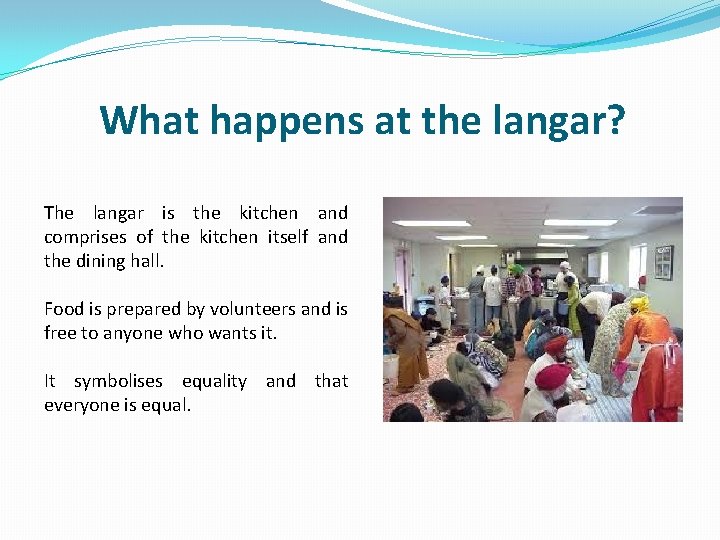 What happens at the langar?

The langar is the kitchen and comprises of the kitchen itself and the dining hall.

Food is prepared by volunteers and is free to anyone who wants it.

It symbolises equality and that everyone is equal.